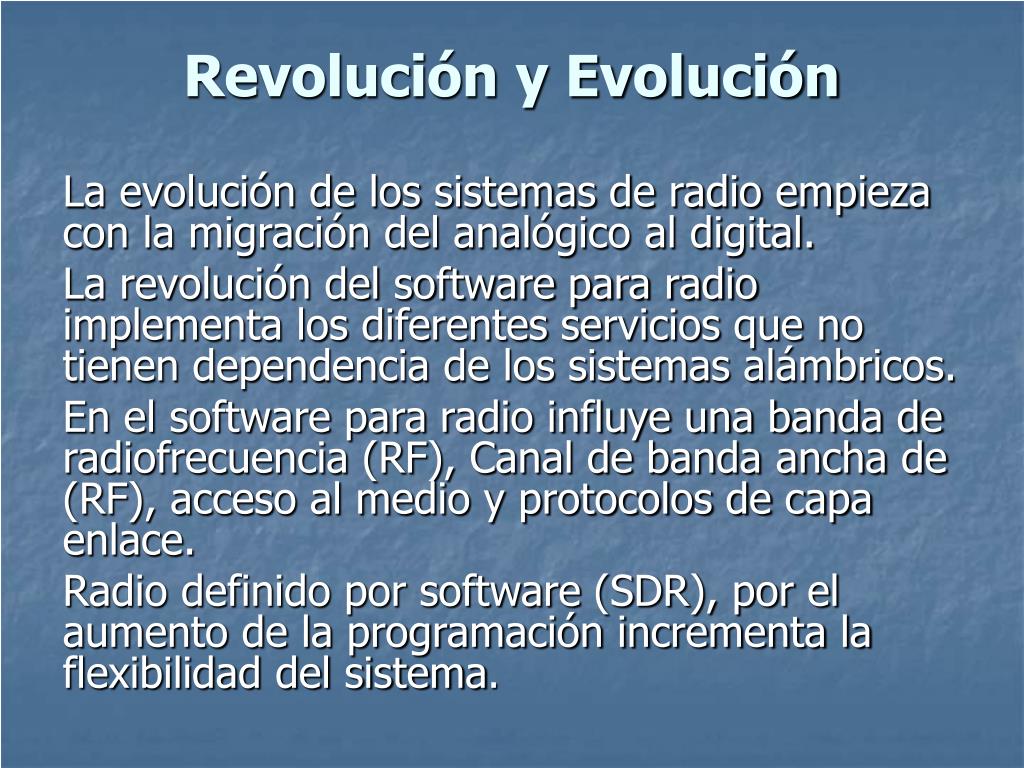 Revolución y Evolución

La evolución de los sistemas de radio empieza con la migración del analógico al digital.

La revolución del software para radio implementa los diferentes servicios que no tienen dependencia de los sistemas alámbricos.

En el software para radio influye una banda de radiofrecuencia (RF), Canal de banda ancha de (RF), acceso al medio y protocolos de capa enlace.

Radio definido por software (SDR), por el aumento de la programación incrementa la flexibilidad del sistema.